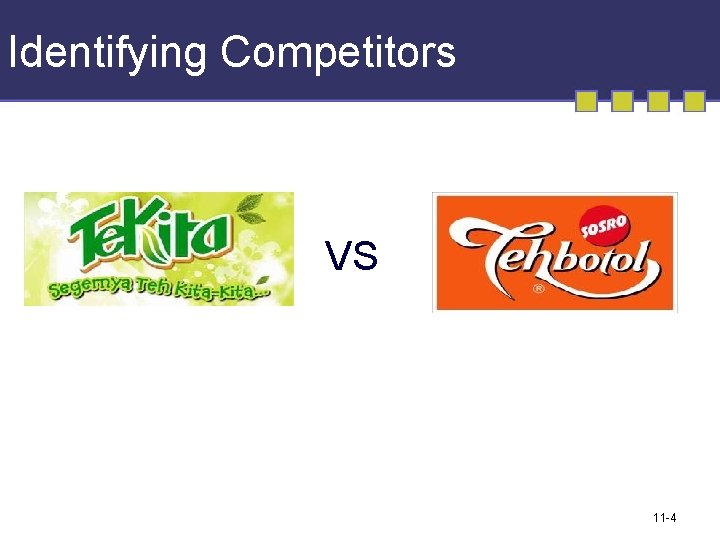 Identifying Competitors

TeKita
Segernya Teh Kita-Kita...

VS

SOSRO
Tehbotol
®

11-4